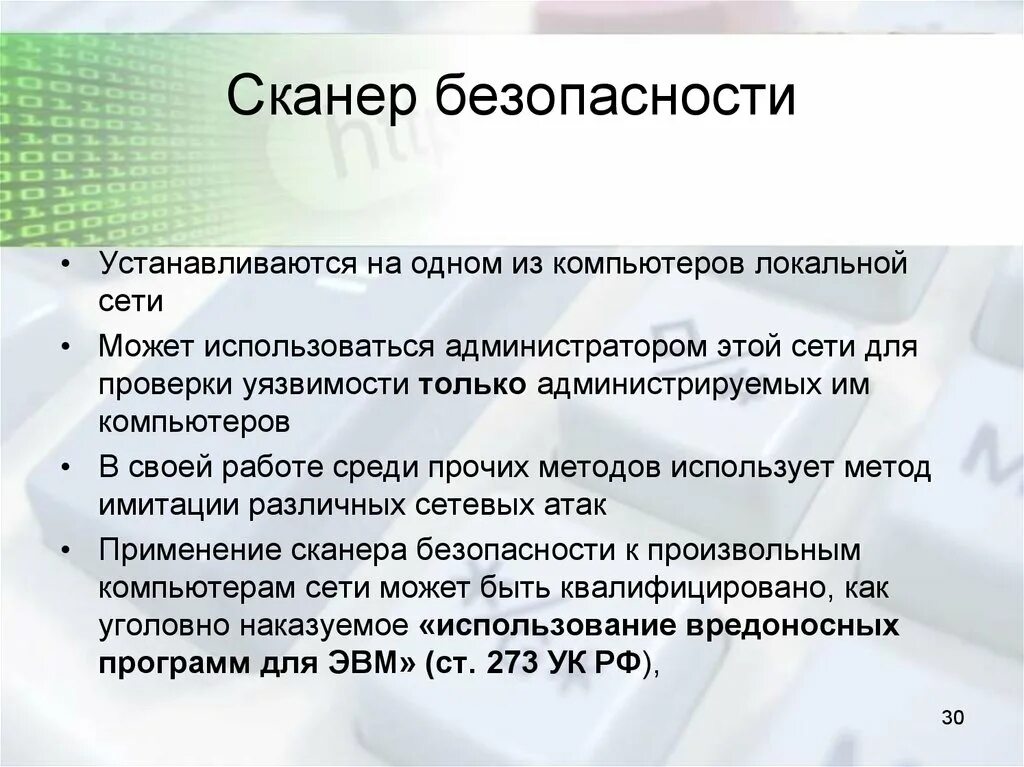 Сканер безопасности

• Устанавливаются на одном из компьютеров локальной сети
• Может использоваться администратором этой сети для проверки уязвимости только администрируемых им компьютеров
• В своей работе среди прочих методов использует метод имитации различных сетевых атак
• Применение сканера безопасности к произвольным компьютерам сети может быть квалифицировано, как уголовно наказуемое «использование вредоносных программ для ЭВМ» (ст. 273 УК РФ),

30